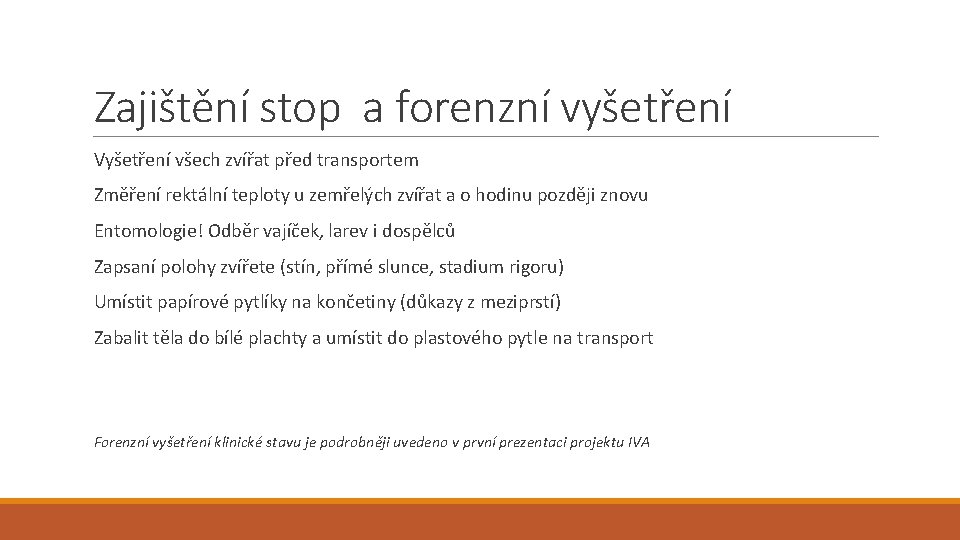 Zajištění stop  a forenzní vyšetření

Vyšetření všech zvířat před transportem

Změření rektální teploty u zemřelých zvířat a o hodinu později znovu

Entomologie! Odběr vajíček, larev i dospělců

Zapsaní polohy zvířete (stín, přímé slunce, stadium rigoru)

Umístit papírové pytlíky na končetiny (důkazy z meziprstí)

Zabalit těla do bílé plachty a umístit do plastového pytle na transport

Forenzní vyšetření klinické stavu je podrobněji uvedeno v první prezentaci projektu IVA